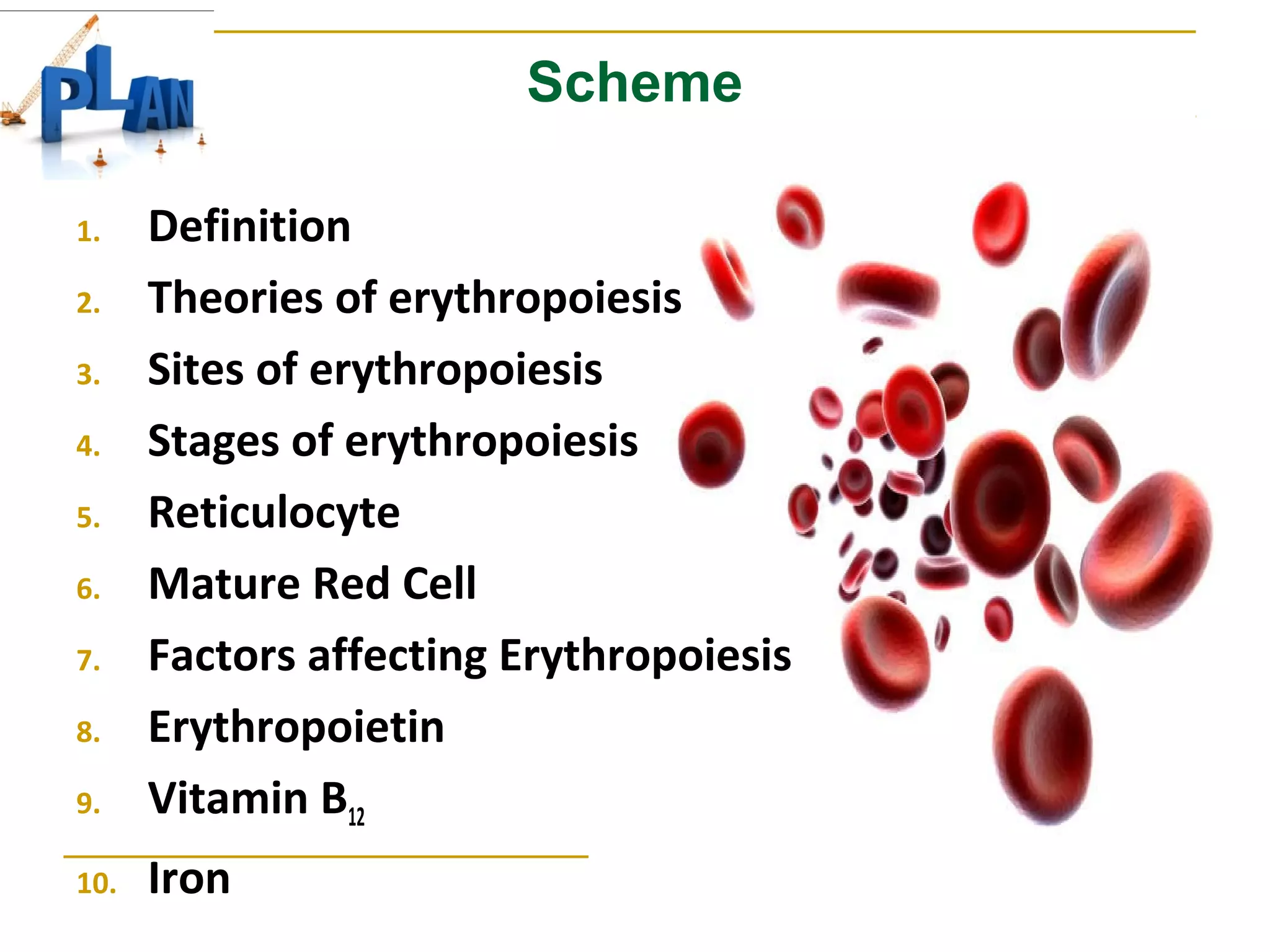 PLAN

Scheme

1. Definition
2. Theories of erythropoiesis
3. Sites of erythropoiesis
4. Stages of erythropoiesis
5. Reticulocyte
6. Mature Red Cell
7. Factors affecting Erythropoiesis
8. Erythropoietin
9. Vitamin $B_{12}$
10. Iron